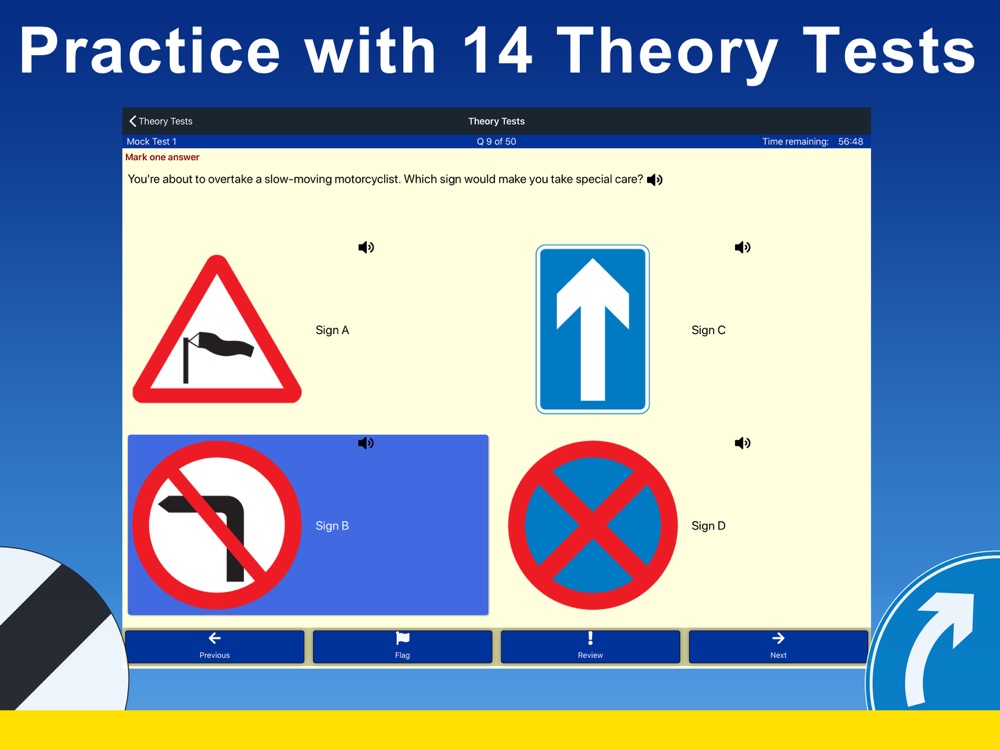 Practice with 14 Theory Tests

Theory Tests
Theory Tests

Mock Test 1
Q 9 of 50
Time remaining: 56:48

Mark one answer

You're about to overtake a slow-moving motorcyclist. Which sign would make you take special care?

Sign A

Sign C

Sign B

Sign D

Previous
Flag
Review
Next